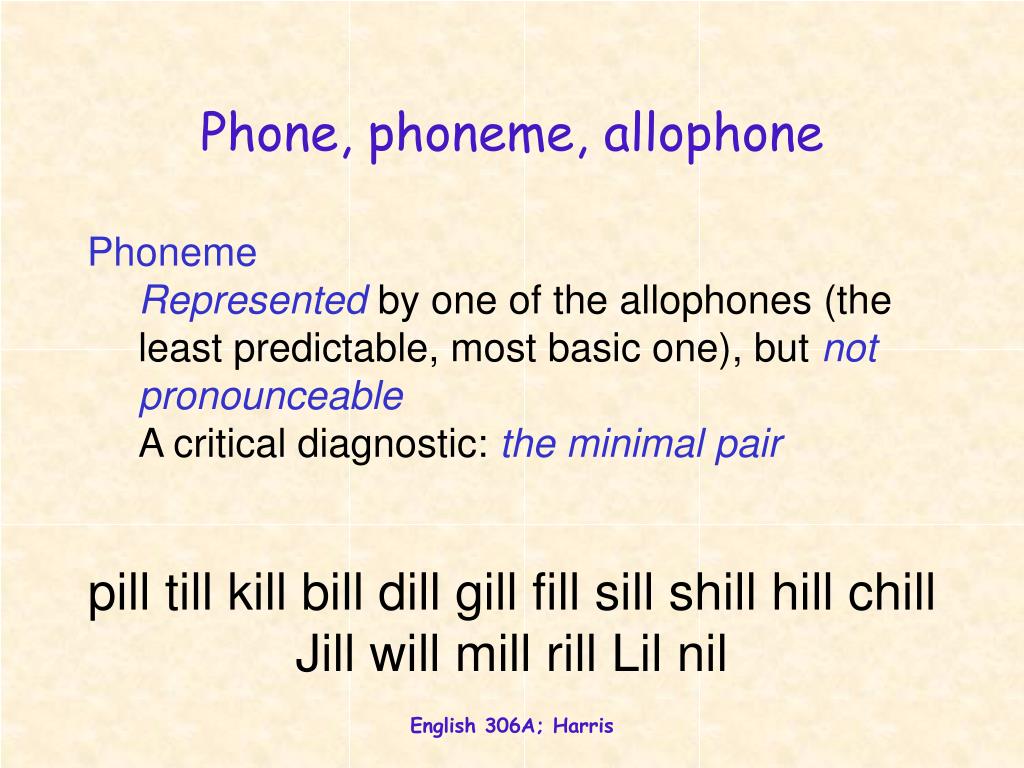 Phone, phoneme, allophone

Phoneme

Represented by one of the allophones (the least predictable, most basic one), but not pronounceable

A critical diagnostic: the minimal pair

pill till kill bill dill gill fill sill shill hill chill Jill will mill rill Lil nil

English 306A; Harris